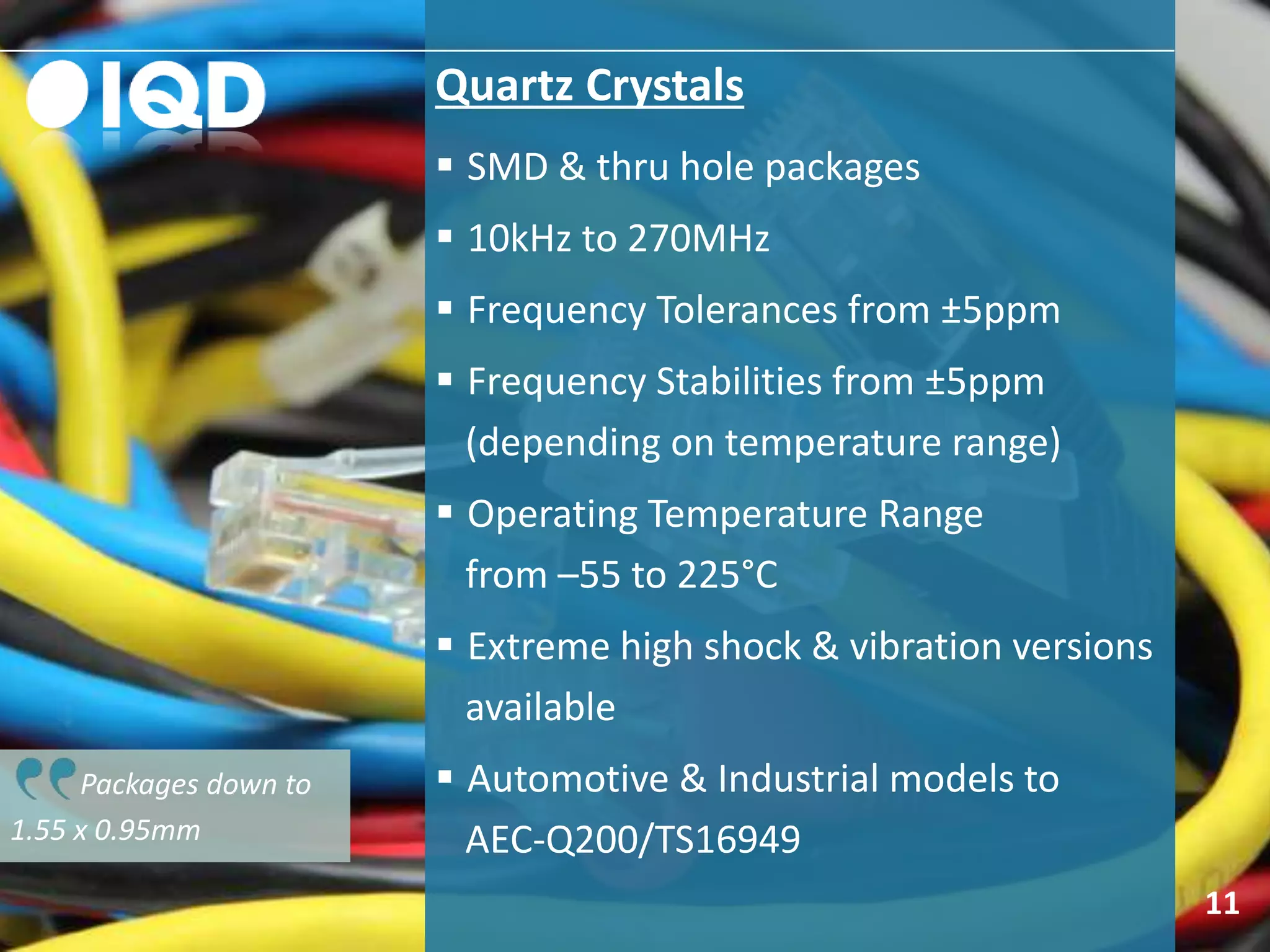 IQD

Quartz Crystals

▪ SMD & thru hole packages
▪ 10kHz to 270MHz
▪ Frequency Tolerances from ±5ppm
▪ Frequency Stabilities from ±5ppm (depending on temperature range)
▪ Operating Temperature Range from –55 to 225°C
▪ Extreme high shock & vibration versions available
▪ Automotive & Industrial models to AEC-Q200/TS16949

Packages down to 1.55 x 0.95mm

11